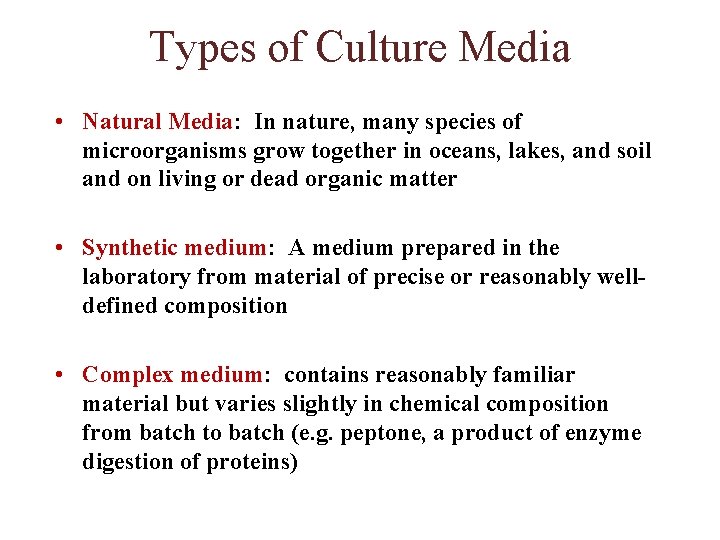 Types of Culture Media

• Natural Media: In nature, many species of microorganisms grow together in oceans, lakes, and soil and on living or dead organic matter

• Synthetic medium: A medium prepared in the laboratory from material of precise or reasonably well-defined composition

• Complex medium: contains reasonably familiar material but varies slightly in chemical composition from batch to batch (e.g. peptone, a product of enzyme digestion of proteins)